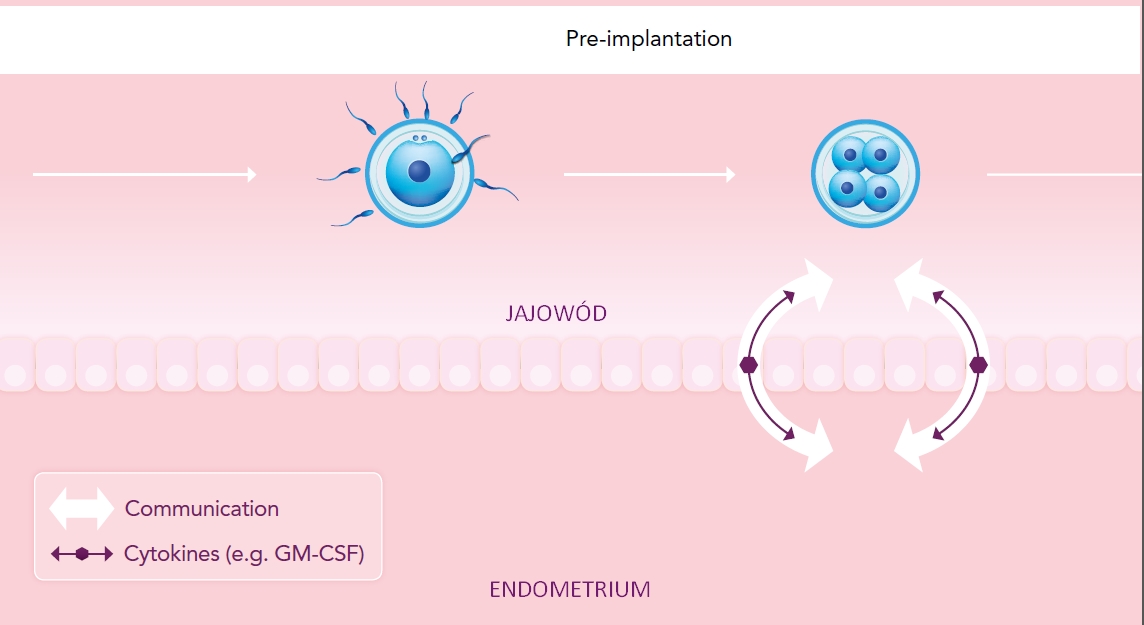 Pre-implantation

JAJOWÓD

Communication

Cytokines (e.g. GM-CSF)

ENDOMETRIUM